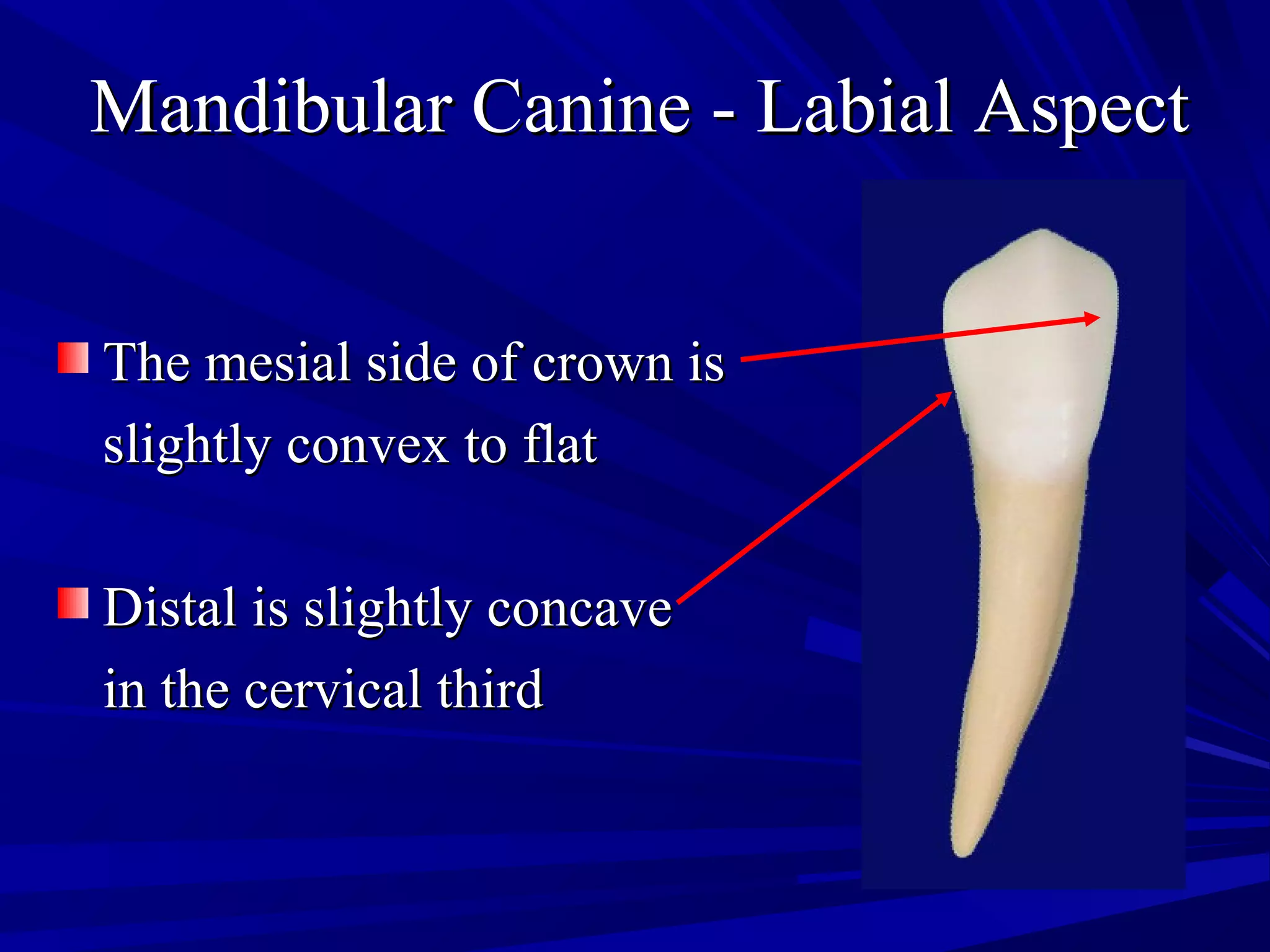 Mandibular Canine - Labial Aspect

The mesial side of crown is slightly convex to flat

Distal is slightly concave in the cervical third